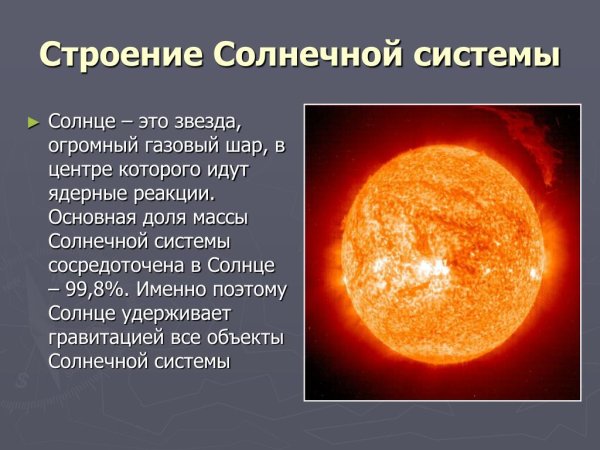 Строение Солнечной системы

► Солнце – это звезда, огромный газовый шар, в центре которого идут ядерные реакции. Основная доля массы Солнечной системы сосредоточена в Солнце – 99,8%. Именно поэтому Солнце удерживает гравитацией все объекты Солнечной системы